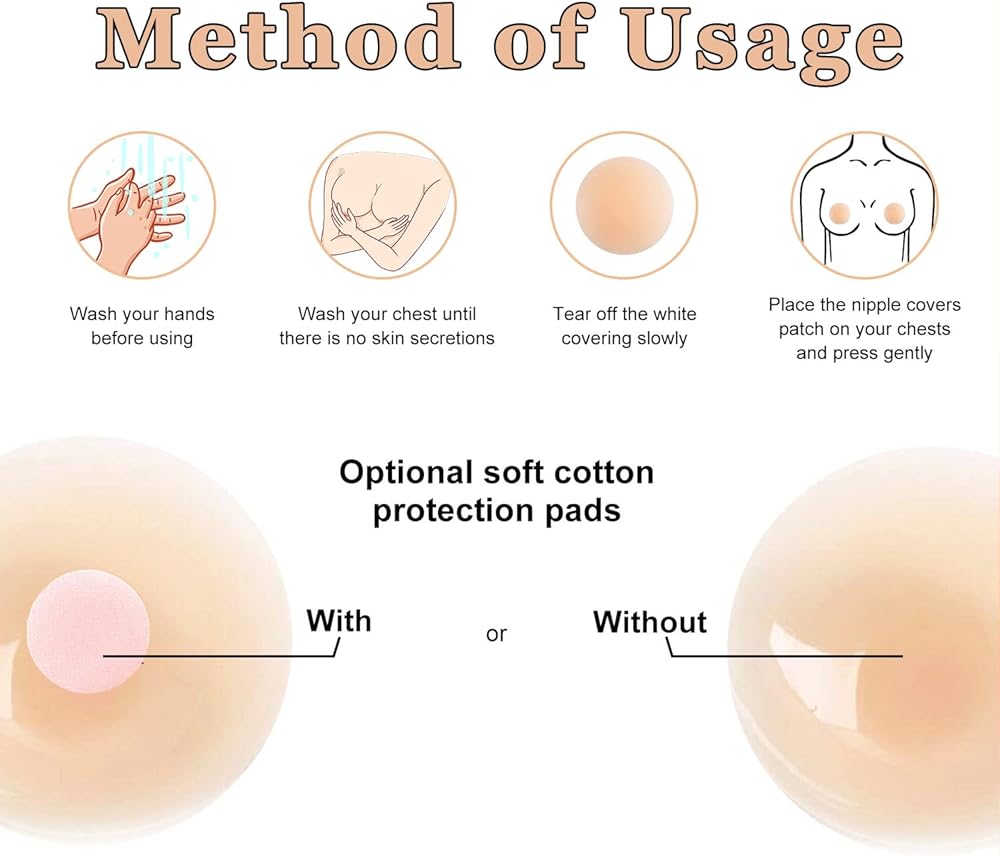 Method of Usage

Wash your hands before using

Wash your chest until there is no skin secretions

Tear off the white covering slowly

Place the nipple covers patch on your chests and press gently

Optional soft cotton protection pads

With

or

Without